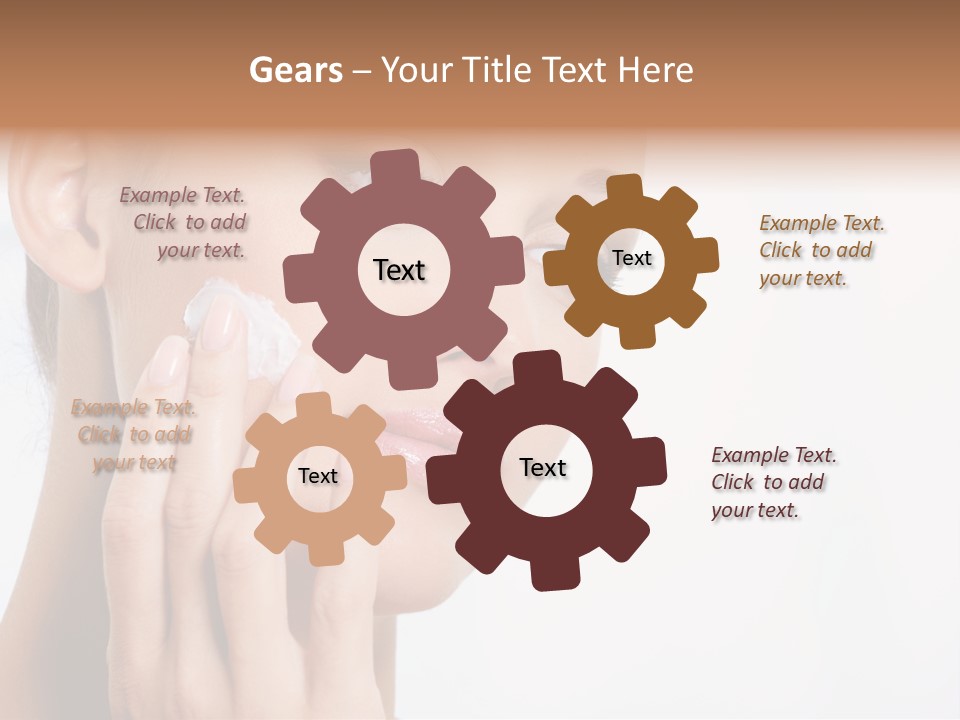 Gears – Your Title Text Here

Example Text. Click to add your text.

Text

Text

Example Text. Click to add your text.

Example Text. Click to add your text

Text

Text

Example Text. Click to add your text.